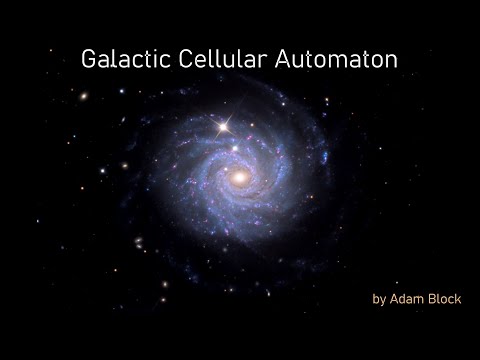 Galactic Cellular Automaton

by Adam Block